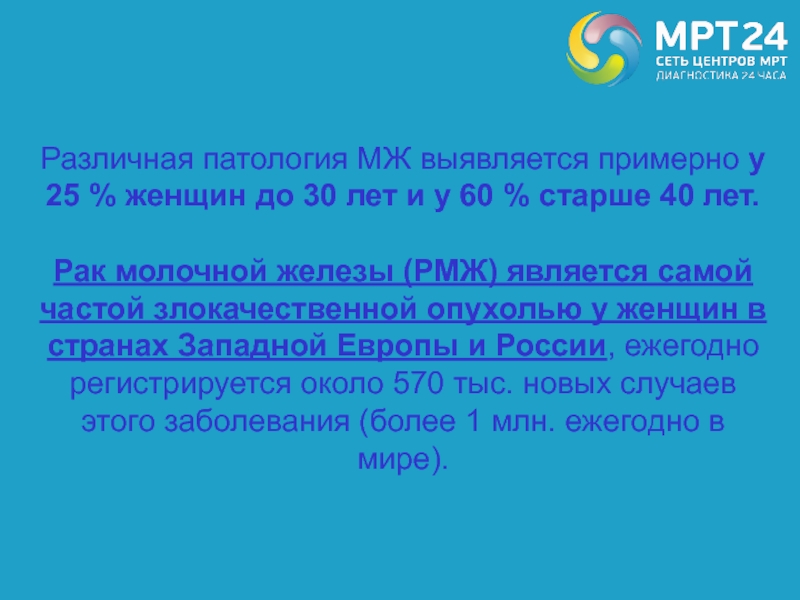 МРТ24
СЕТЬ ЦЕНТРОВ МРТ
ДИАГНОСТИКА 24 ЧАСА

Различная патология МЖ выявляется примерно у 25 % женщин до 30 лет и у 60 % старше 40 лет.

Рак молочной железы (РМЖ) является самой частой злокачественной опухолью у женщин в странах Западной Европы и России, ежегодно регистрируется около 570 тыс. новых случаев этого заболевания (более 1 млн. ежегодно в мире).